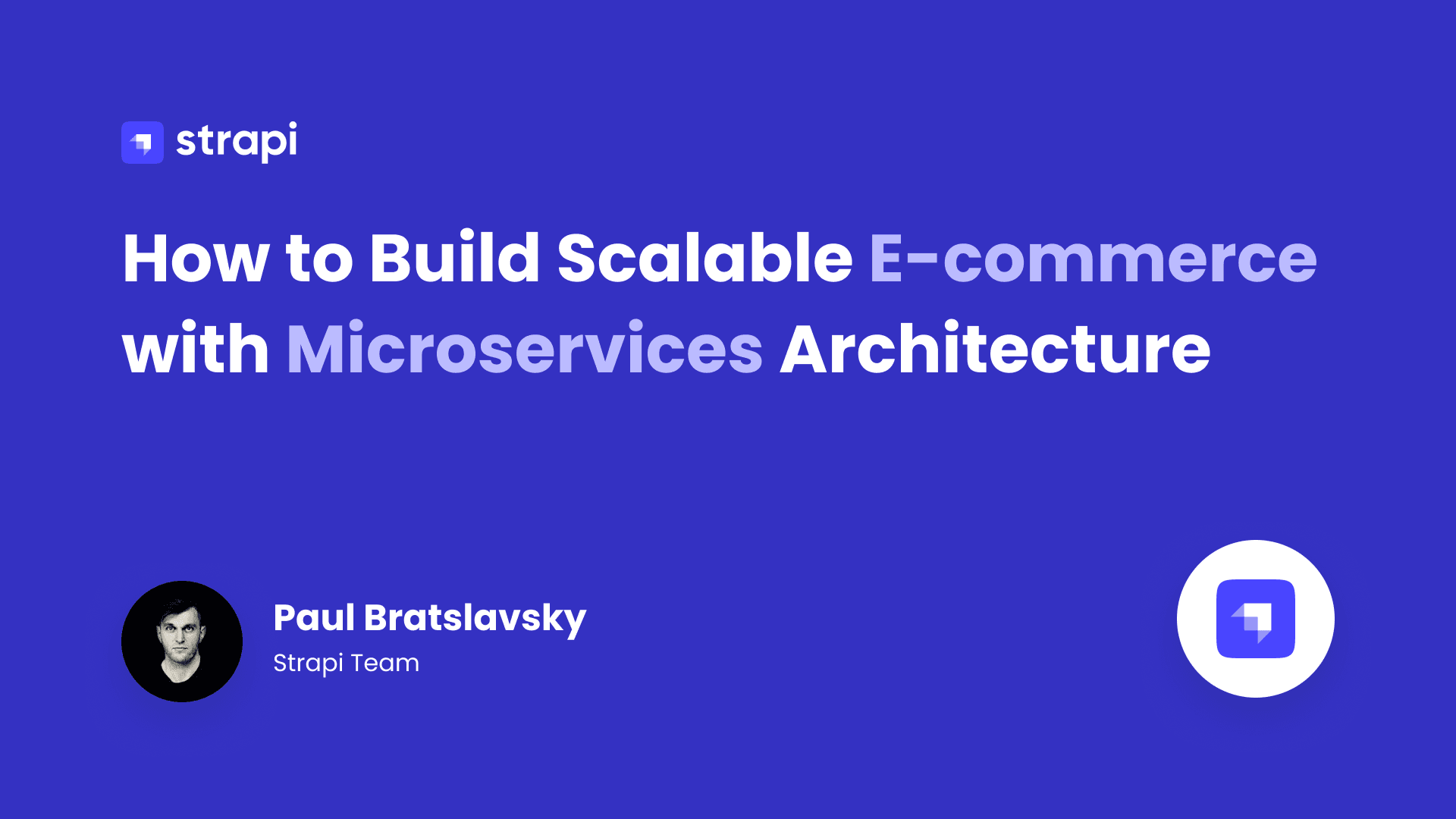 strapi

How to Build Scalable E-commerce with Microservices Architecture

Paul Bratslavsky
Strapi Team